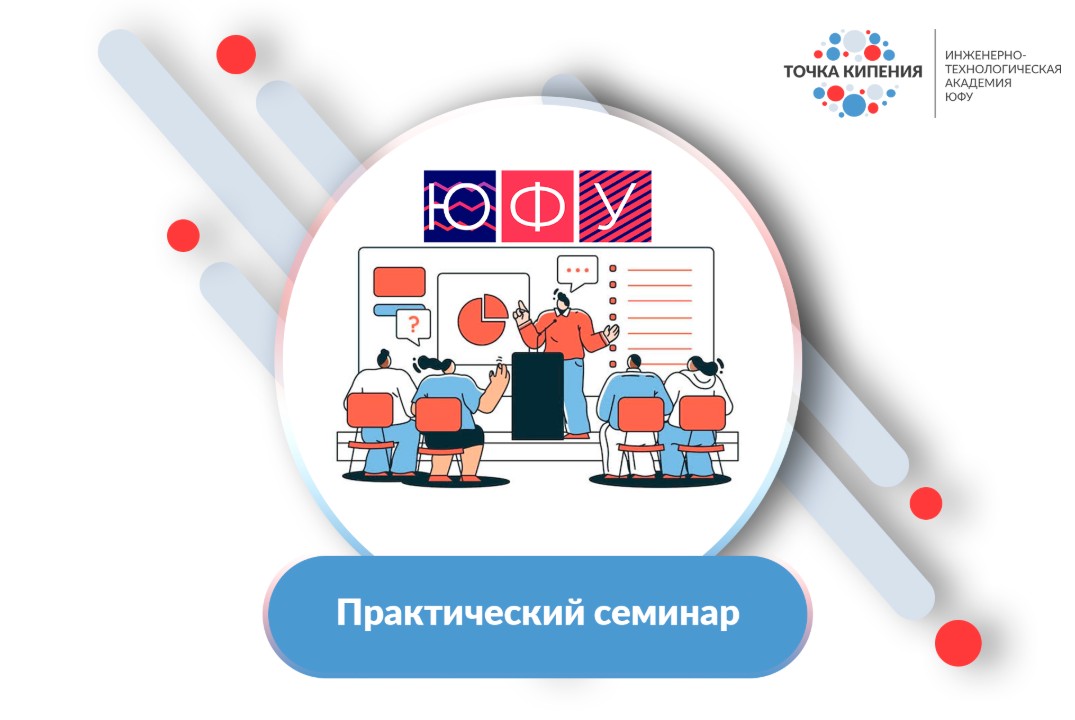 ТОЧКА КИПЕНИЯ
ИНЖЕНЕРНО-ТЕХНОЛОГИЧЕСКАЯ АКАДЕМИЯ ЮФУ

ЮФУ

?

Практический семинар